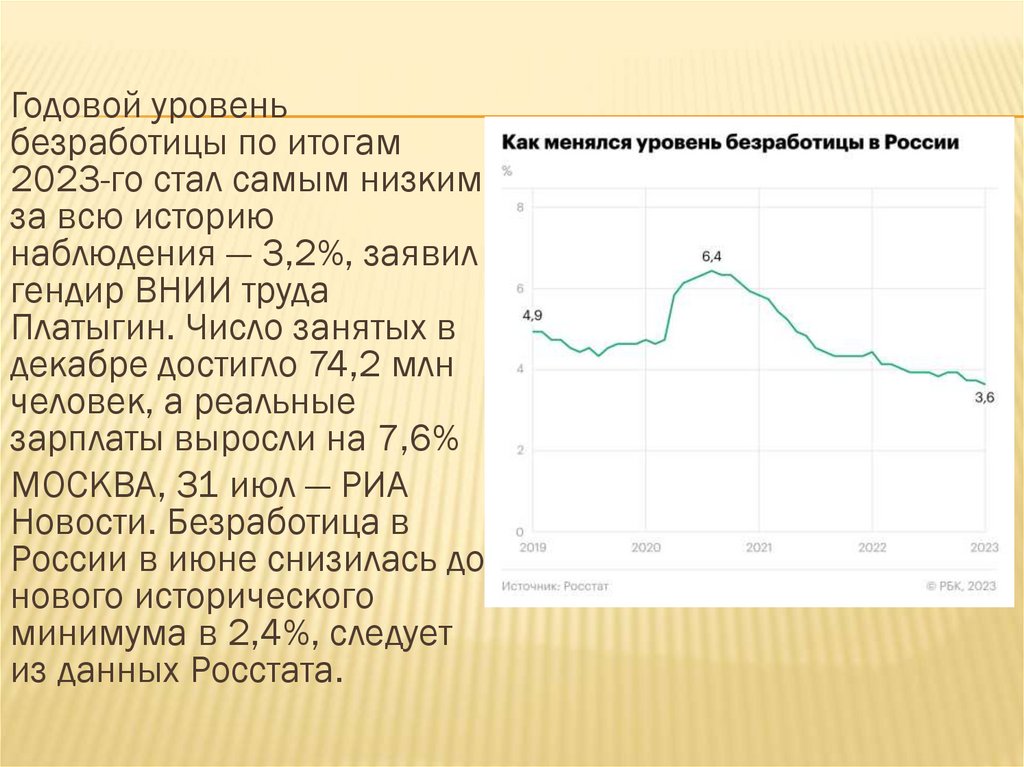 Годовой уровень безработицы по итогам 2023-го стал самым низким за всю историю наблюдения — 3,2%, заявил гендир ВНИИ труда Платыгин. Число занятых в декабре достигло 74,2 млн человек, а реальные зарплаты выросли на 7,6%

МОСКВА, 31 июл — РИА Новости. Безработица в России в июне снизилась до нового исторического минимума в 2,4%, следует из данных Росстата.

Как менялся уровень безработицы в России

%

8

6

4

2

0

4,9

6,4

3,6

2019

2020

2021

2022

2023

Источник: Росстат

© РБК, 2023